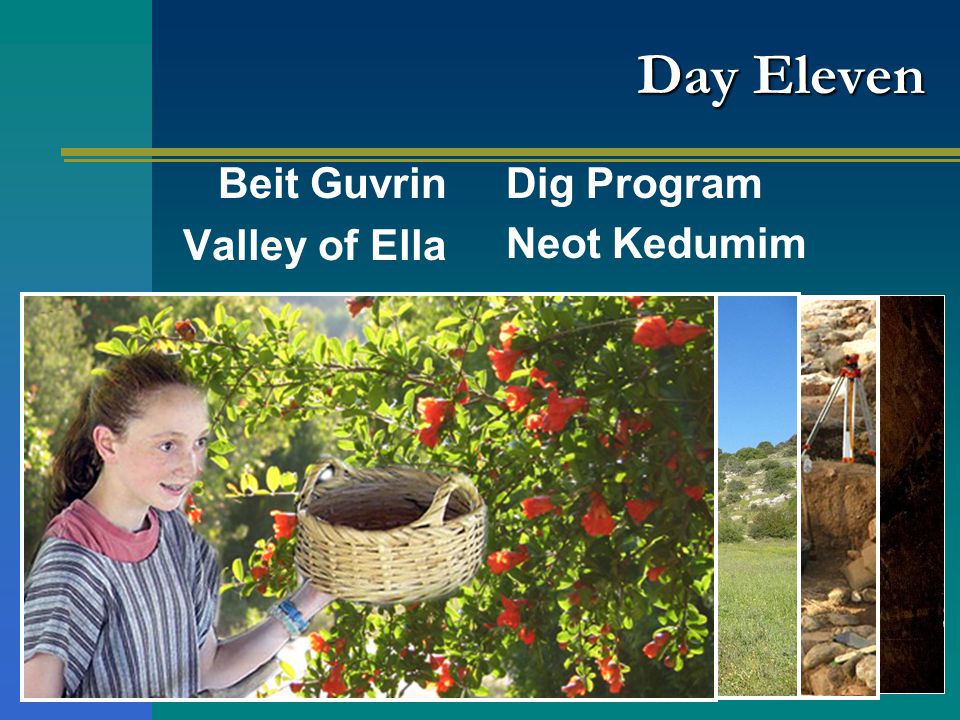 Day Eleven

Beit Guvrin
Valley of Ella

Dig Program
Neot Kedumim